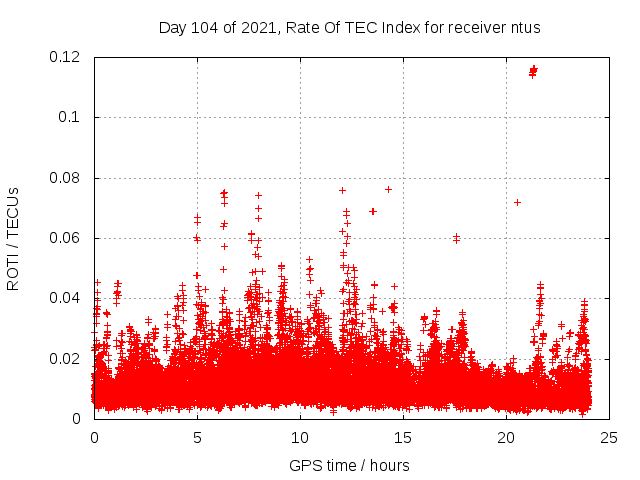 Day 104 of 2021, Rate Of TEC Index for receiver ntus

ROTI / TECUs

0.12
0.1
0.08
0.06
0.04
0.02
0

0
5
10
15
20
25

GPS time / hours